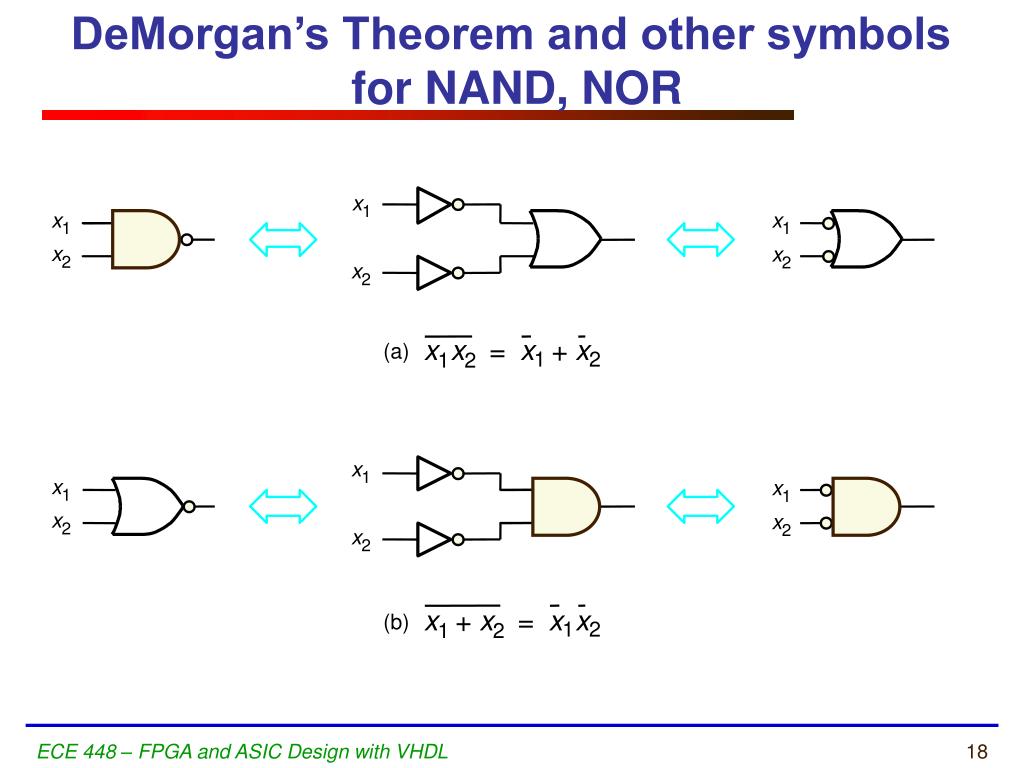 DeMorgan's Theorem and other symbols for NAND, NOR

$x_1$
$x_2$

$x_1$
$x_2$

$x_1$
$x_2$

(a) $\overline{x_1 x_2} = \bar{x}_1 + \bar{x}_2$

$x_1$
$x_2$

$x_1$
$x_2$

$x_1$
$x_2$

(b) $\overline{x_1 + x_2} = \bar{x}_1 \bar{x}_2$

ECE 448 – FPGA and ASIC Design with VHDL

18